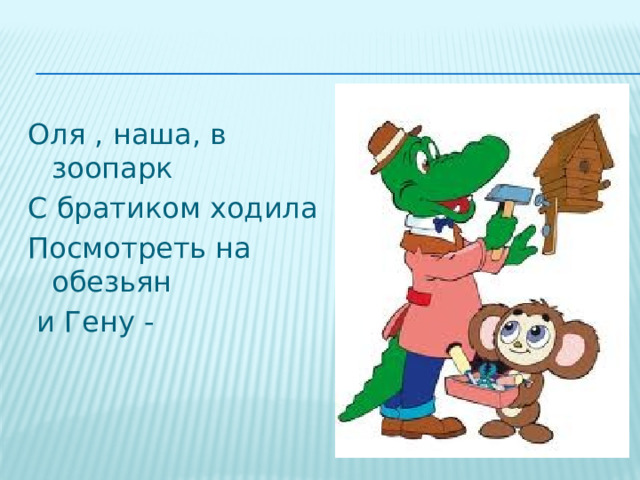 Оля , наша, в зоопарк
С братиком ходила
Посмотреть на обезьян
и Гену -